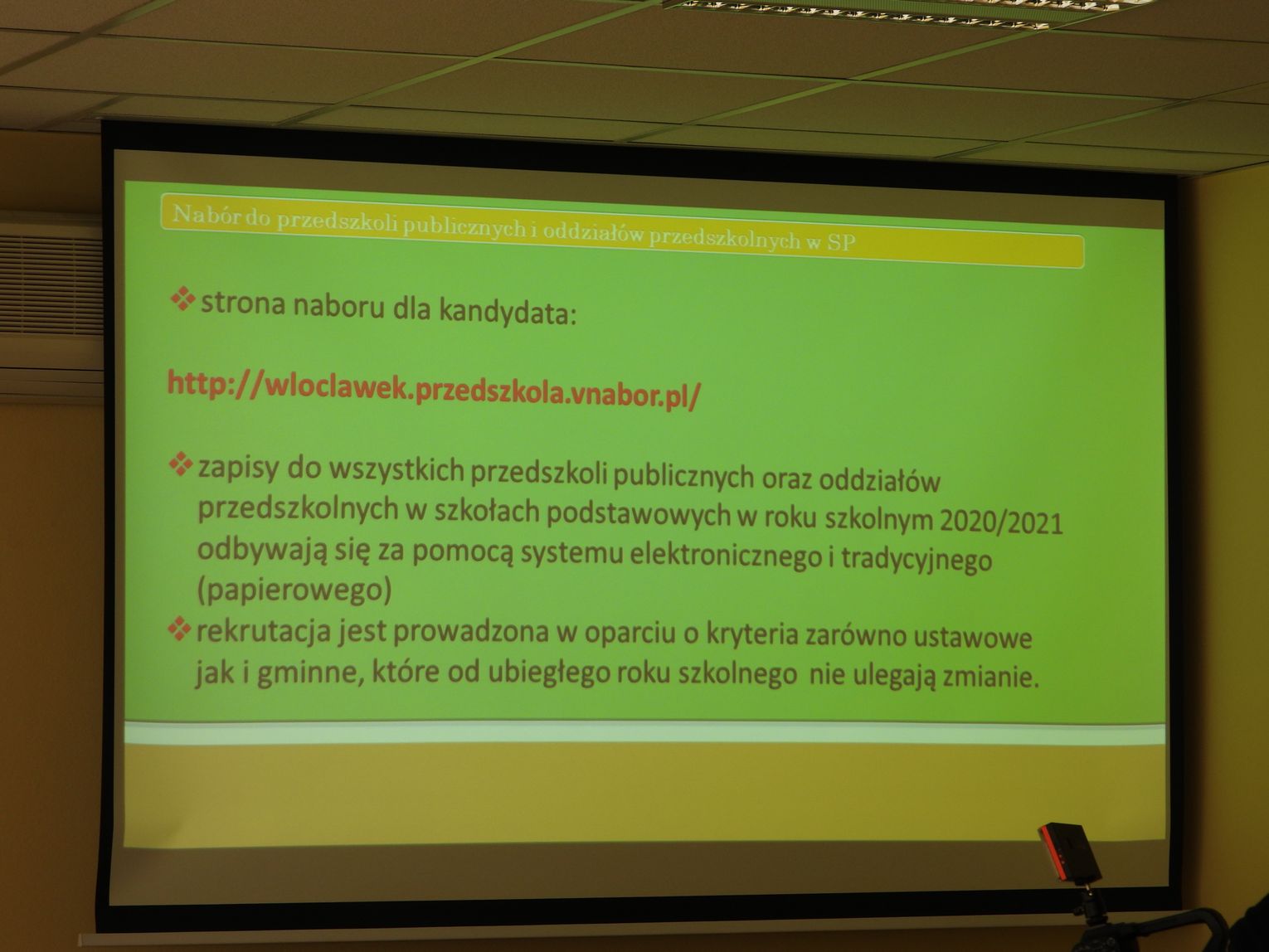 Nabór do przedszkoli publicznych i oddziałów przedszkolnych w SP

❖ strona naboru dla kandydata:

http://wloclawek.przedszkola.vnabor.pl/

❖ zapisy do wszystkich przedszkoli publicznych oraz oddziałów przedszkolnych w szkołach podstawowych w roku szkolnym 2020/2021 odbywają się za pomocą systemu elektronicznego i tradycyjnego (papierowego)
❖ rekrutacja jest prowadzona w oparciu o kryteria zarówno ustawowe jak i gminne, które od ubiegłego roku szkolnego nie ulegają zmianie.